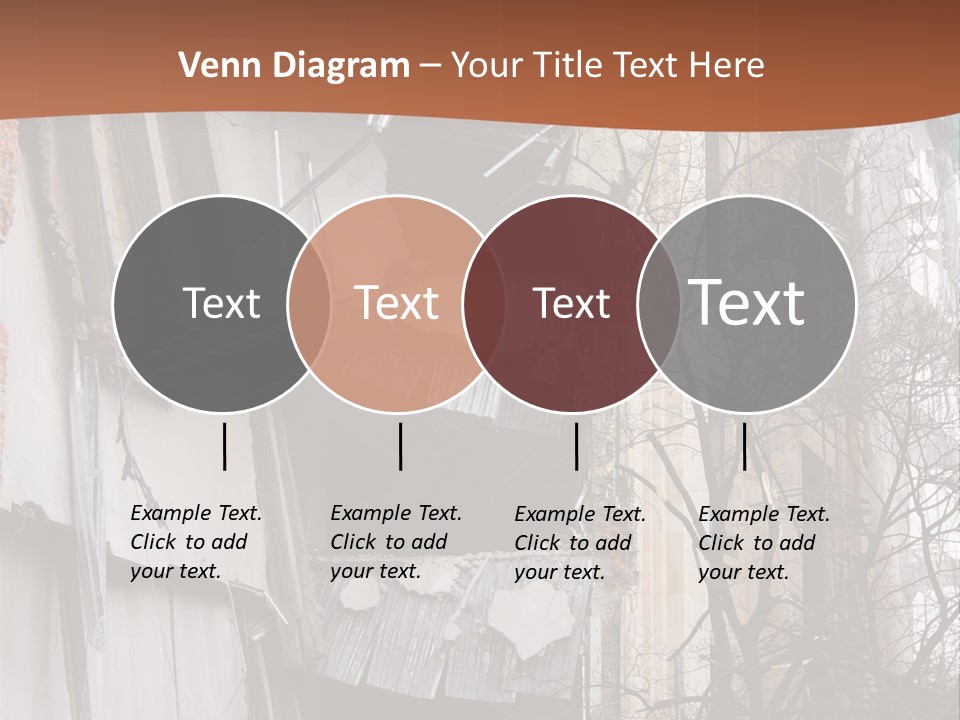 Venn Diagram – Your Title Text Here

Text

Text

Text

Text

Example Text. Click to add your text.

Example Text. Click to add your text.

Example Text. Click to add your text.

Example Text. Click to add your text.